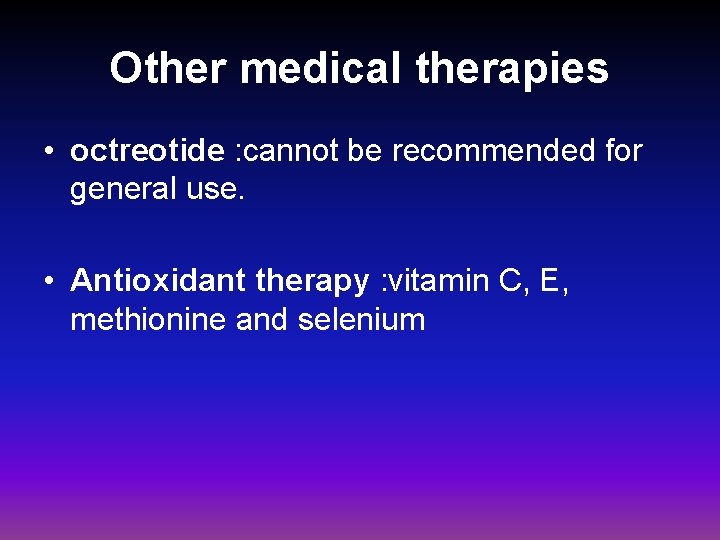 Other medical therapies

• octreotide :cannot be recommended for general use.

• Antioxidant therapy :vitamin C, E, methionine and selenium